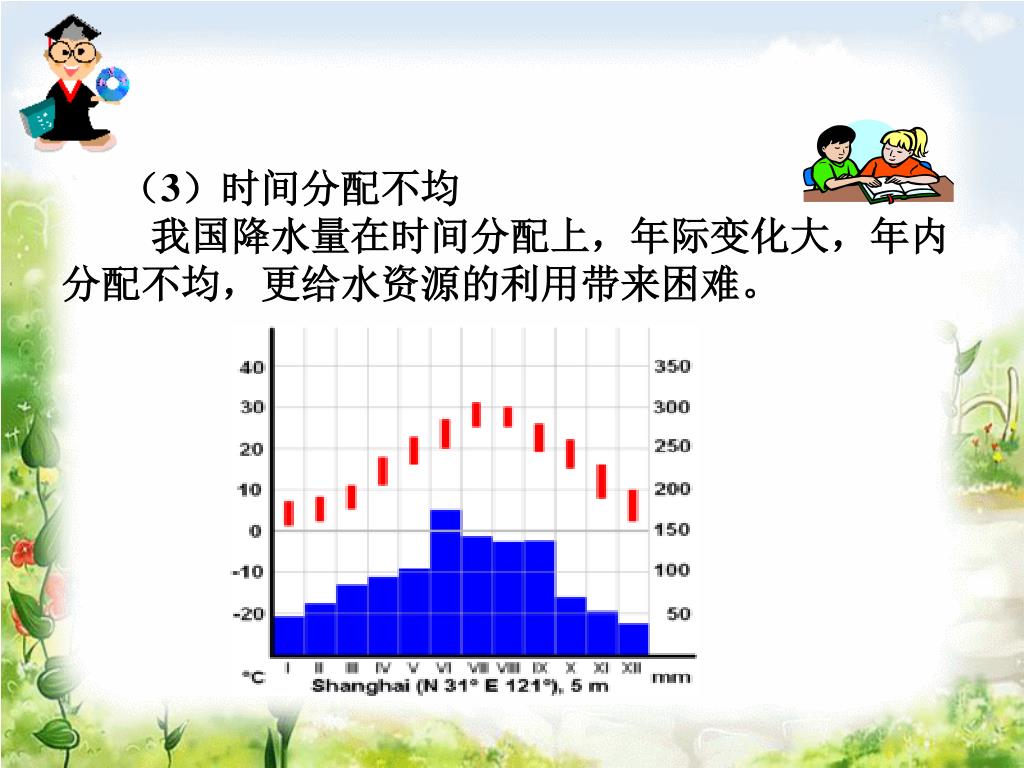 （3）时间分配不均

我国降水量在时间分配上，年际变化大，年内分配不均，更给水资源的利用带来困难。

40
30
20
10
0
-10
-20
°C

350
300
250
200
150
100
50
mm

I II III IV V VI VII VIII IX X XI XII
Shanghai (N 31° E 121°), 5 m